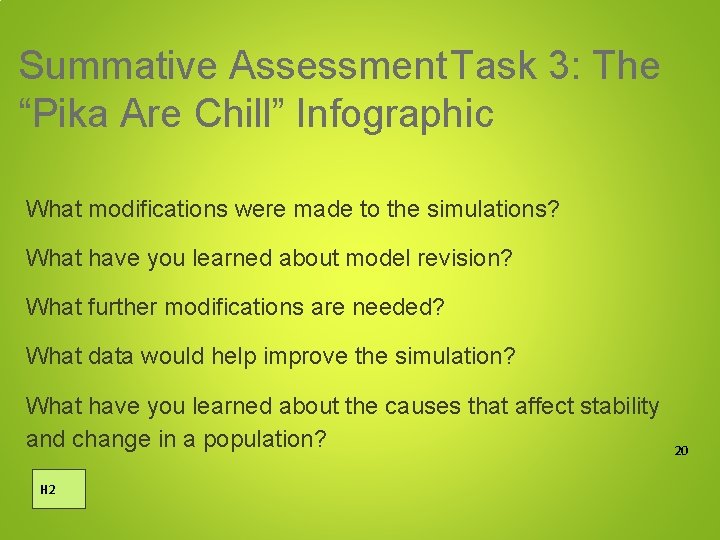 Summative AssessmentTask 3: The “Pika Are Chill” Infographic

What modifications were made to the simulations?

What have you learned about model revision?

What further modifications are needed?

What data would help improve the simulation?

What have you learned about the causes that affect stability and change in a population?

20

H2